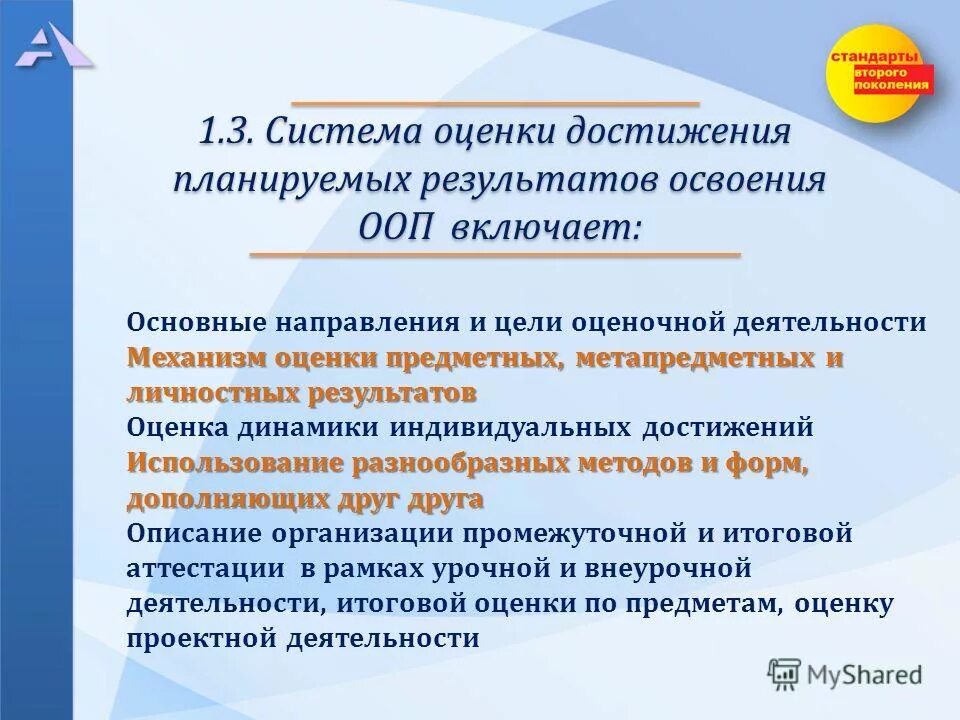 стандарты второго поколения

1.3. Система оценки достижения планируемых результатов освоения ООП включает:

Основные направления и цели оценочной деятельности
Механизм оценки предметных, метапредметных и личностных результатов
Оценка динамики индивидуальных достижений
Использование разнообразных методов и форм, дополняющих друг друга
Описание организации промежуточной и итоговой аттестации в рамках урочной и внеурочной деятельности, итоговой оценки по предметам, оценку проектной деятельности

MyShared